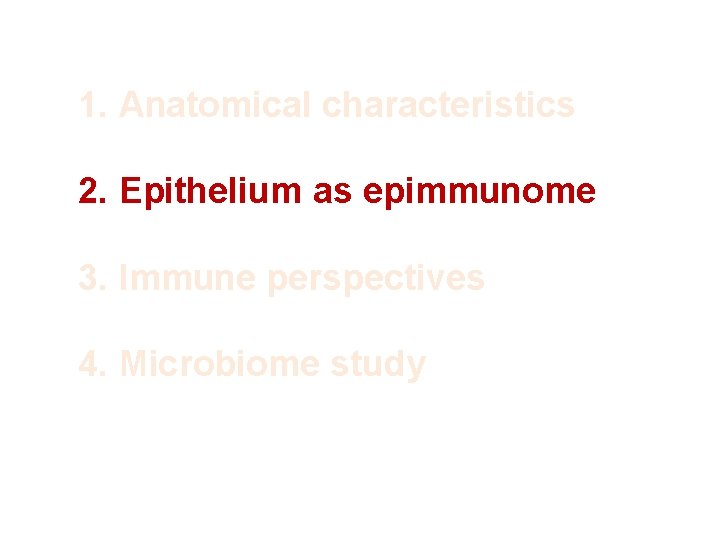 1. Anatomical characteristics

2. Epithelium as epimmunome

3. Immune perspectives

4. Microbiome study